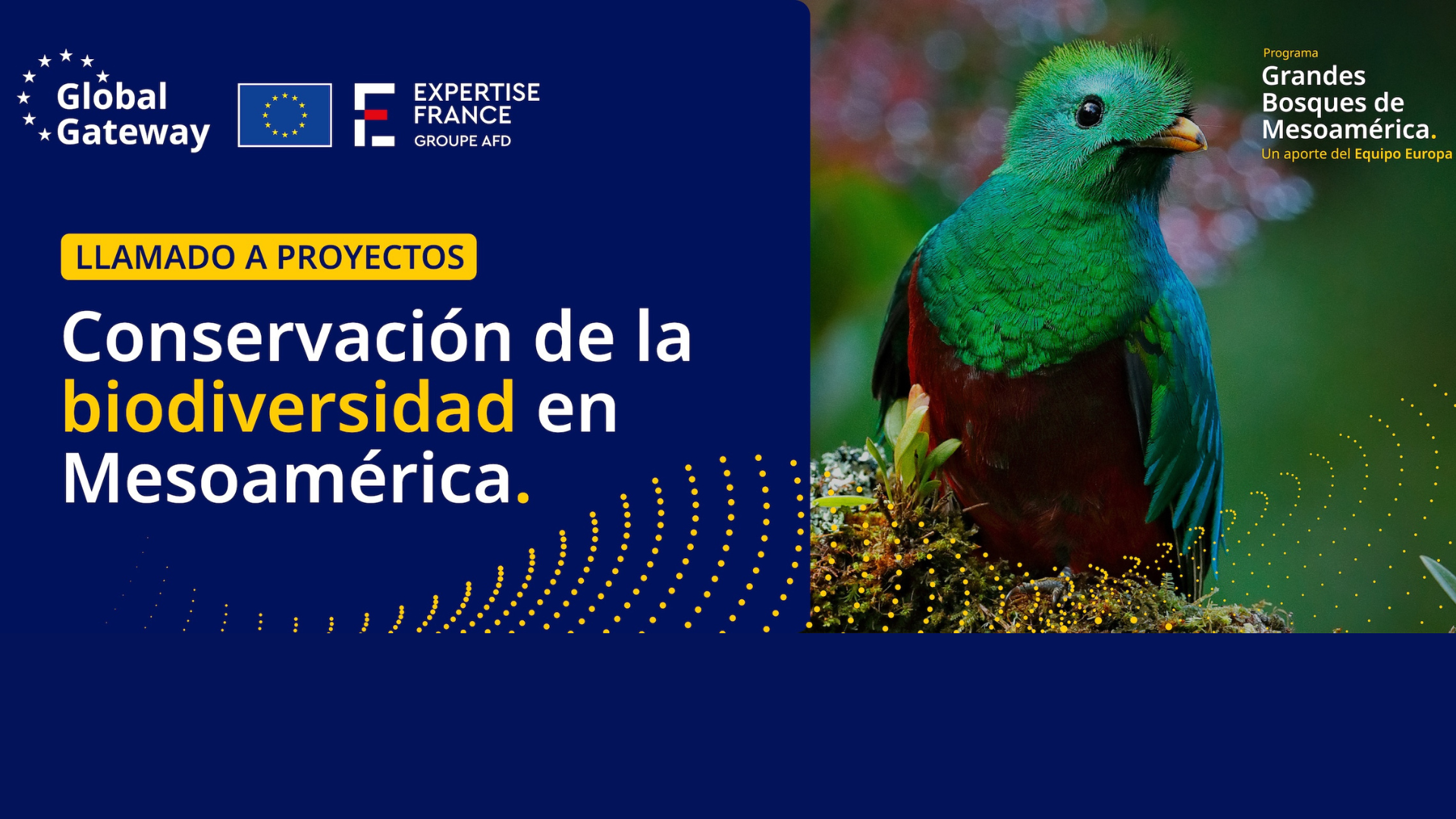 Global Gateway

EXPERTISE FRANCE
GROUPE AFD

Programa
Grandes Bosques de Mesoamérica.
Un aporte del Equipo Europa

LLAMADO A PROYECTOS

Conservación de la biodiversidad en Mesoamérica.